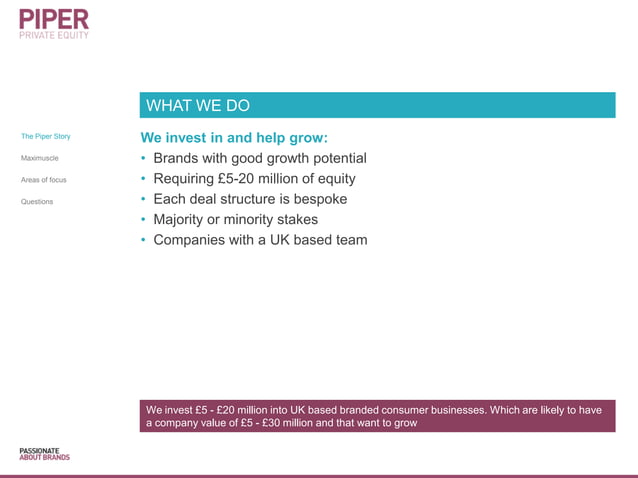 PIPER
PRIVATE EQUITY

WHAT WE DO

The Piper Story

Maximuscle

Areas of focus

Questions

We invest in and help grow:

• Brands with good growth potential
• Requiring £5-20 million of equity
• Each deal structure is bespoke
• Majority or minority stakes
• Companies with a UK based team

We invest £5 - £20 million into UK based branded consumer businesses. Which are likely to have a company value of £5 - £30 million and that want to grow

PASSIONATE ABOUT BRANDS